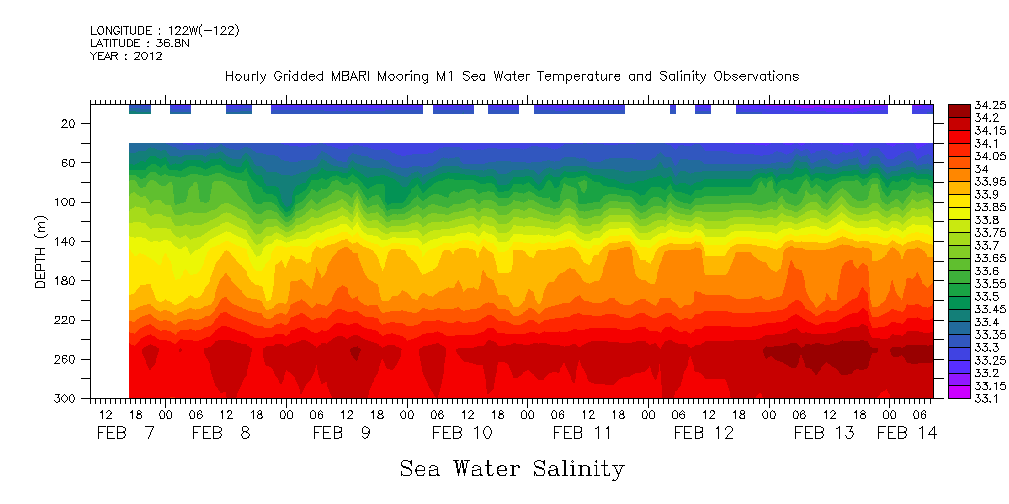 LONGITUDE : 122W(-122)
LATITUDE : 36.8N
YEAR : 2012

Hourly Gridded MBARI Mooring M1 Sea Water Temperature and Salinity Observations

DEPTH (m)

20
60
100
140
180
220
260
300

12 18 00 06 12 18 00 06 12 18 00 06 12 18 00 06 12 18 00 06 12 18 00 06 12 18 00 06
FEB 7 FEB 8 FEB 9 FEB 10 FEB 11 FEB 12 FEB 13 FEB 14

34.25
34.2
34.15
34.1
34.05
34
33.95
33.9
33.85
33.8
33.75
33.7
33.65
33.6
33.55
33.5
33.45
33.4
33.35
33.3
33.25
33.2
33.15
33.1

Sea Water Salinity